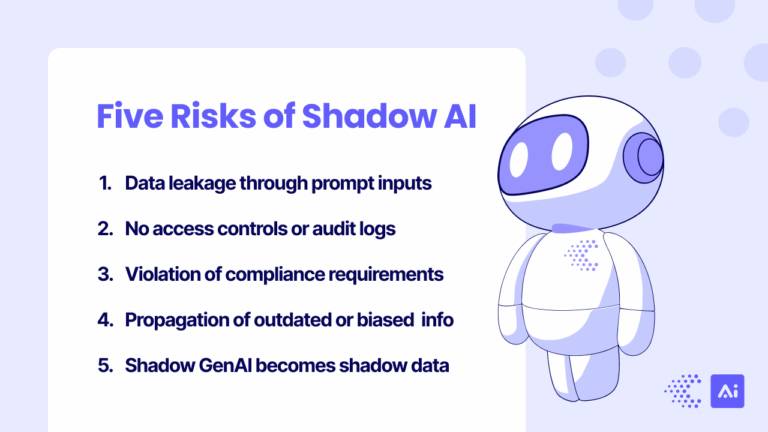 Five Risks of Shadow AI

1. Data leakage through prompt inputs

2. No access controls or audit logs

3. Violation of compliance requirements

4. Propagation of outdated or biased info

5. Shadow GenAI becomes shadow data

Ai